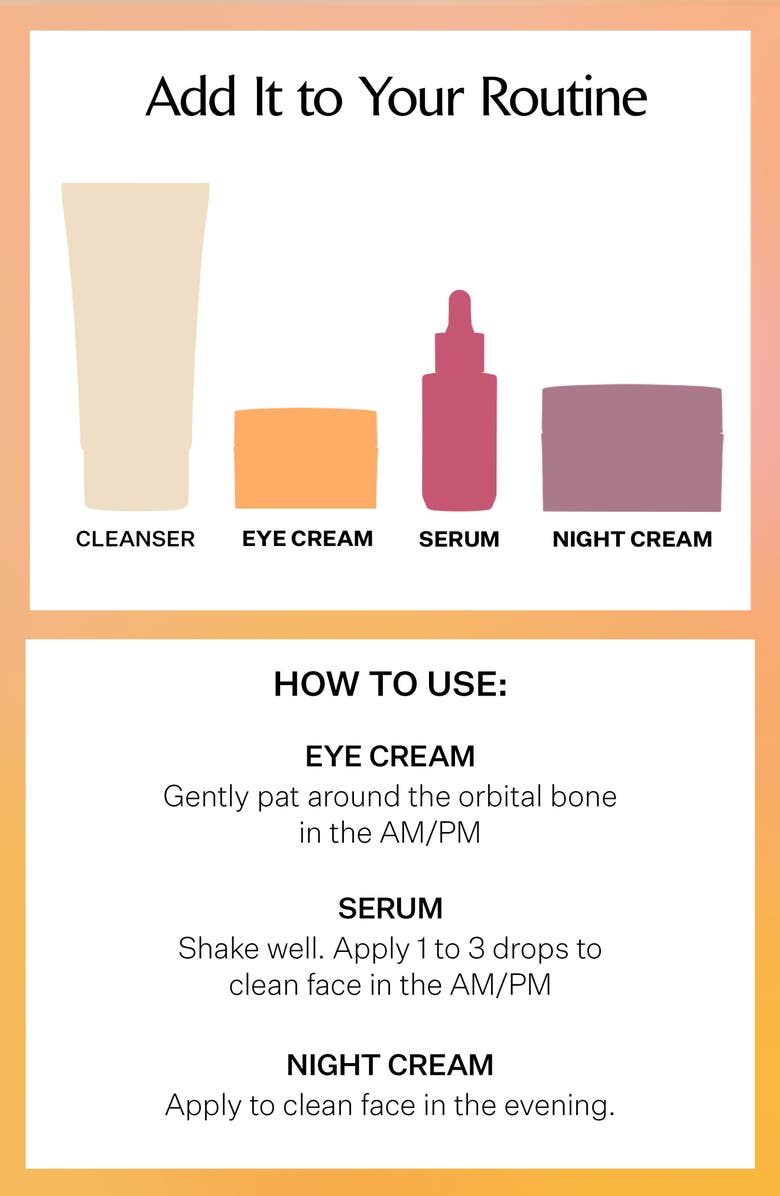 Add It to Your Routine

CLEANSER
EYE CREAM
SERUM
NIGHT CREAM

HOW TO USE:

EYE CREAM
Gently pat around the orbital bone in the AM/PM

SERUM
Shake well. Apply 1 to 3 drops to clean face in the AM/PM

NIGHT CREAM
Apply to clean face in the evening.